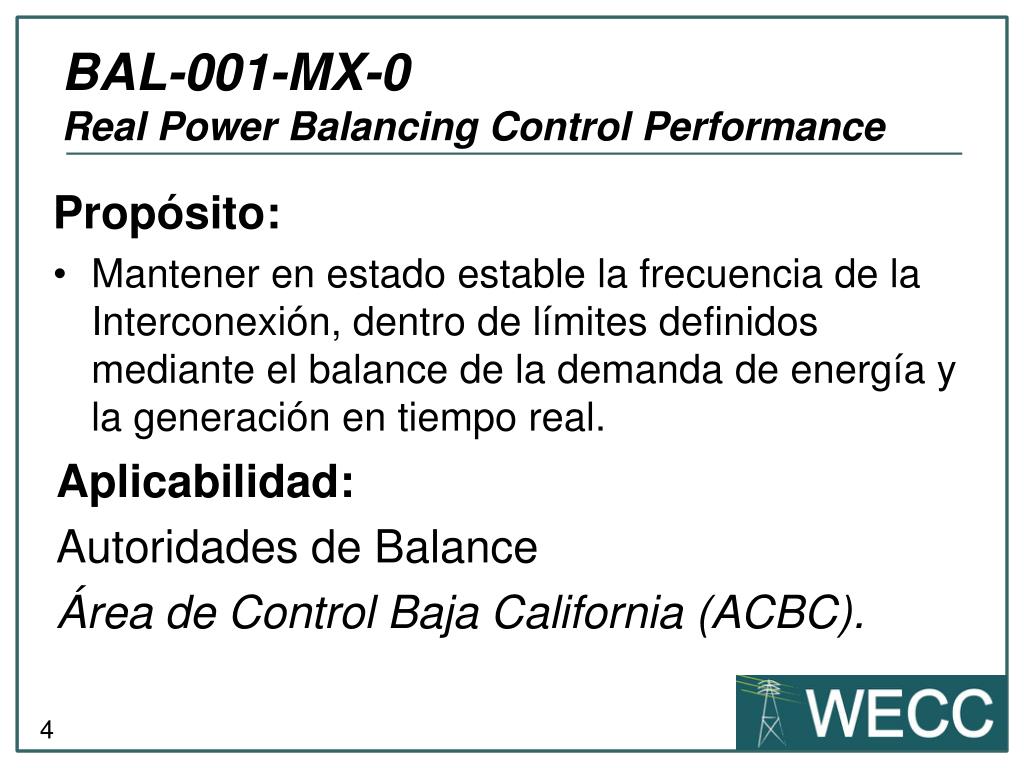 BAL-001-MX-0
Real Power Balancing Control Performance

Propósito:

• Mantener en estado estable la frecuencia de la Interconexión, dentro de límites definidos mediante el balance de la demanda de energía y la generación en tiempo real.

Aplicabilidad:

Autoridades de Balance

Área de Control Baja California (ACBC).

4

WECC